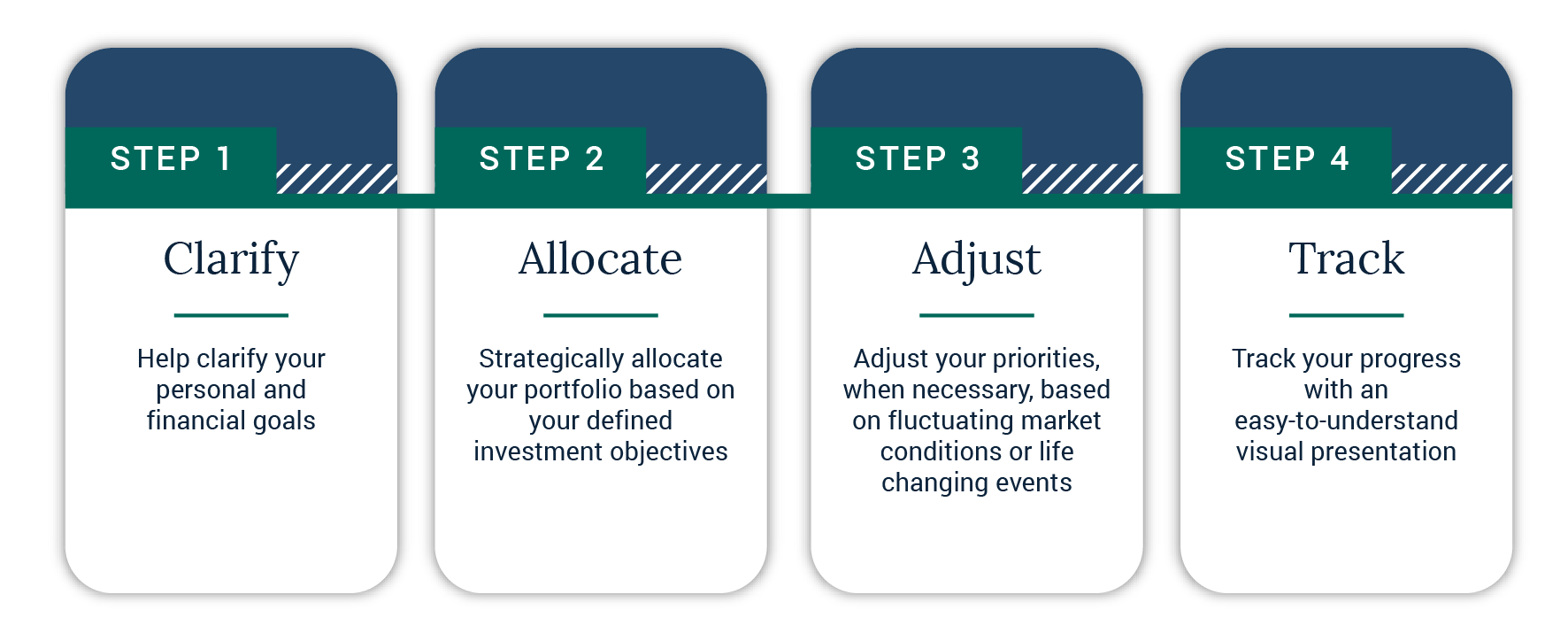 STEP 1

Clarify

Help clarify your personal and financial goals

STEP 2

Allocate

Strategically allocate your portfolio based on your defined investment objectives

STEP 3

Adjust

Adjust your priorities, when necessary, based on fluctuating market conditions or life changing events

STEP 4

Track

Track your progress with an easy-to-understand visual presentation